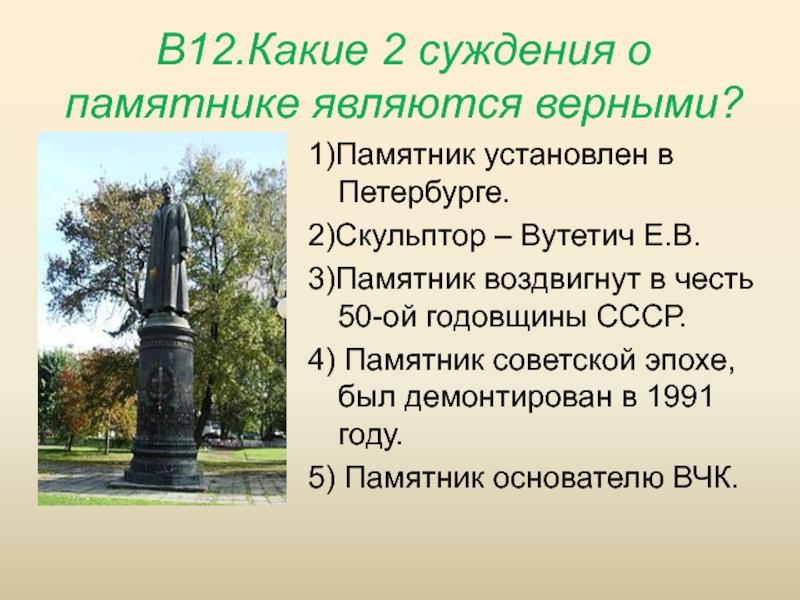 В12.Какие 2 суждения о памятнике являются верными?

1)Памятник установлен в Петербурге.

2)Скульптор – Вутетич Е.В.

3)Памятник воздвигнут в честь 50-ой годовщины СССР.

4) Памятник советской эпохе, был демонтирован в 1991 году.

5) Памятник основателю ВЧК.